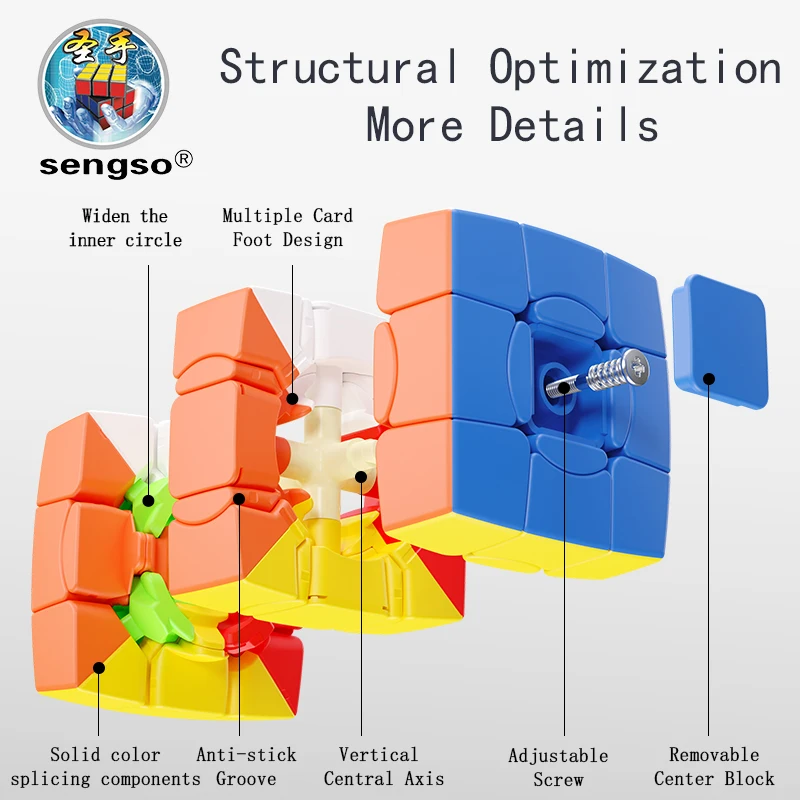 圣手

sengso®

Structural Optimization
More Details

Widen the inner circle

Multiple Card Foot Design

Solid color splicing components

Anti-stick Groove

Vertical Central Axis

Adjustable Screw

Removable Center Block